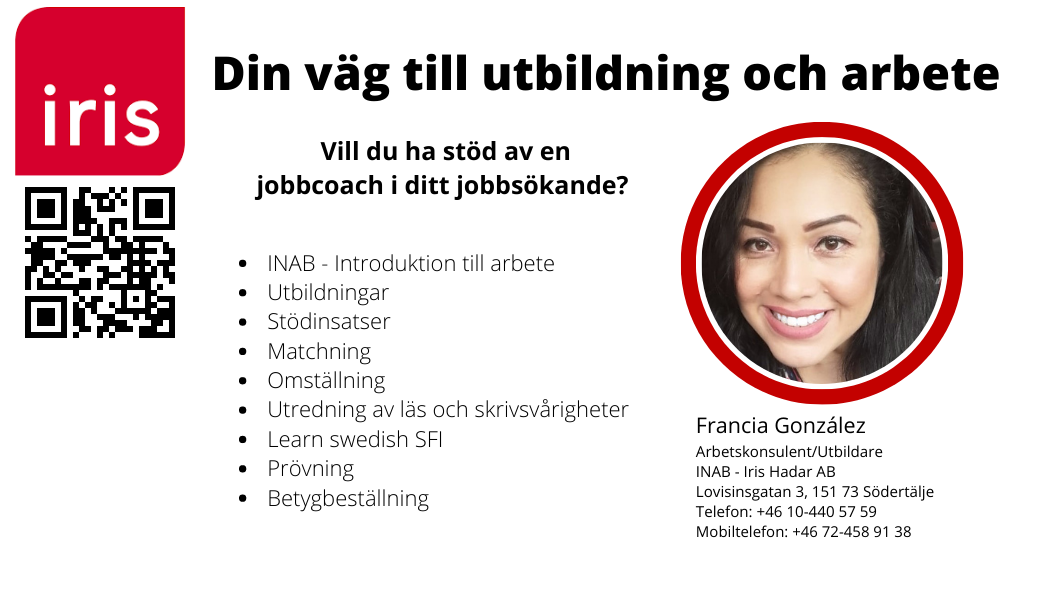 iris

Din väg till utbildning och arbete

Vill du ha stöd av en jobbcoach i ditt jobbsökande?

- INAB - Introduktion till arbete
- Utbildningar
- Stödinsatser
- Matchning
- Omställning
- Utredning av läs och skrivsvårigheter
- Learn swedish SFI
- Prövning
- Betygbeställning

Francia González
Arbetskonsulent/Utbildare
INAB - Iris Hadar AB
Lovisinsgatan 3, 151 73 Södertälje
Telefon: +46 10-440 57 59
Mobiltelefon: +46 72-458 91 38